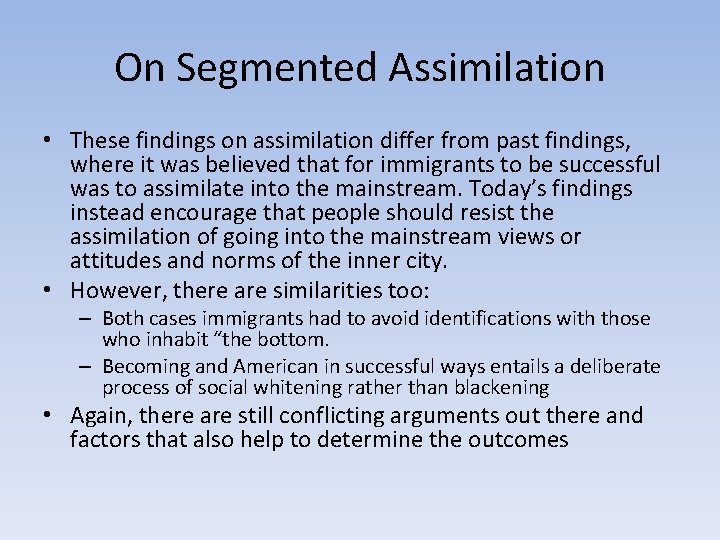 On Segmented Assimilation

• These findings on assimilation differ from past findings, where it was believed that for immigrants to be successful was to assimilate into the mainstream. Today's findings instead encourage that people should resist the assimilation of going into the mainstream views or attitudes and norms of the inner city.

• However, there are similarities too:
  – Both cases immigrants had to avoid identifications with those who inhabit "the bottom.
  – Becoming and American in successful ways entails a deliberate process of social whitening rather than blackening

• Again, there are still conflicting arguments out there and factors that also help to determine the outcomes